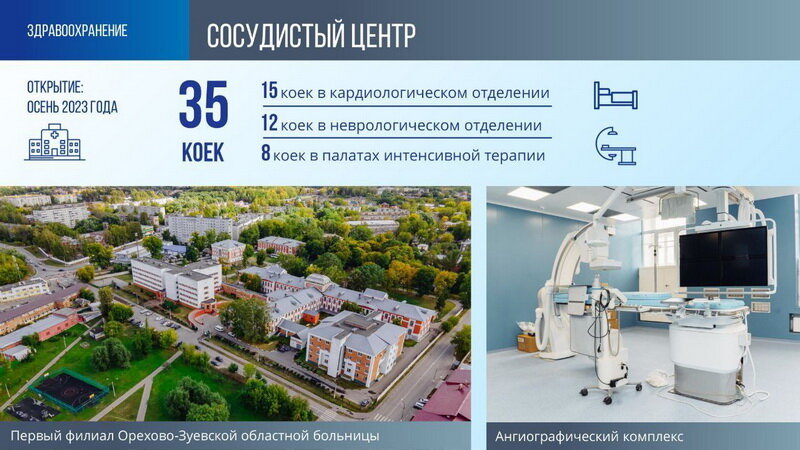 ЗДРАВООХРАНЕНИЕ

СОСУДИСТЫЙ ЦЕНТР

ОТКРЫТИЕ: ОСЕНЬ 2023 ГОДА

35 КОЕК

15 коек в кардиологическом отделении

12 коек в неврологическом отделении

8 коек в палатах интенсивной терапии

Первый филиал Орехово-Зуевской областной больницы

Ангиографический комплекс